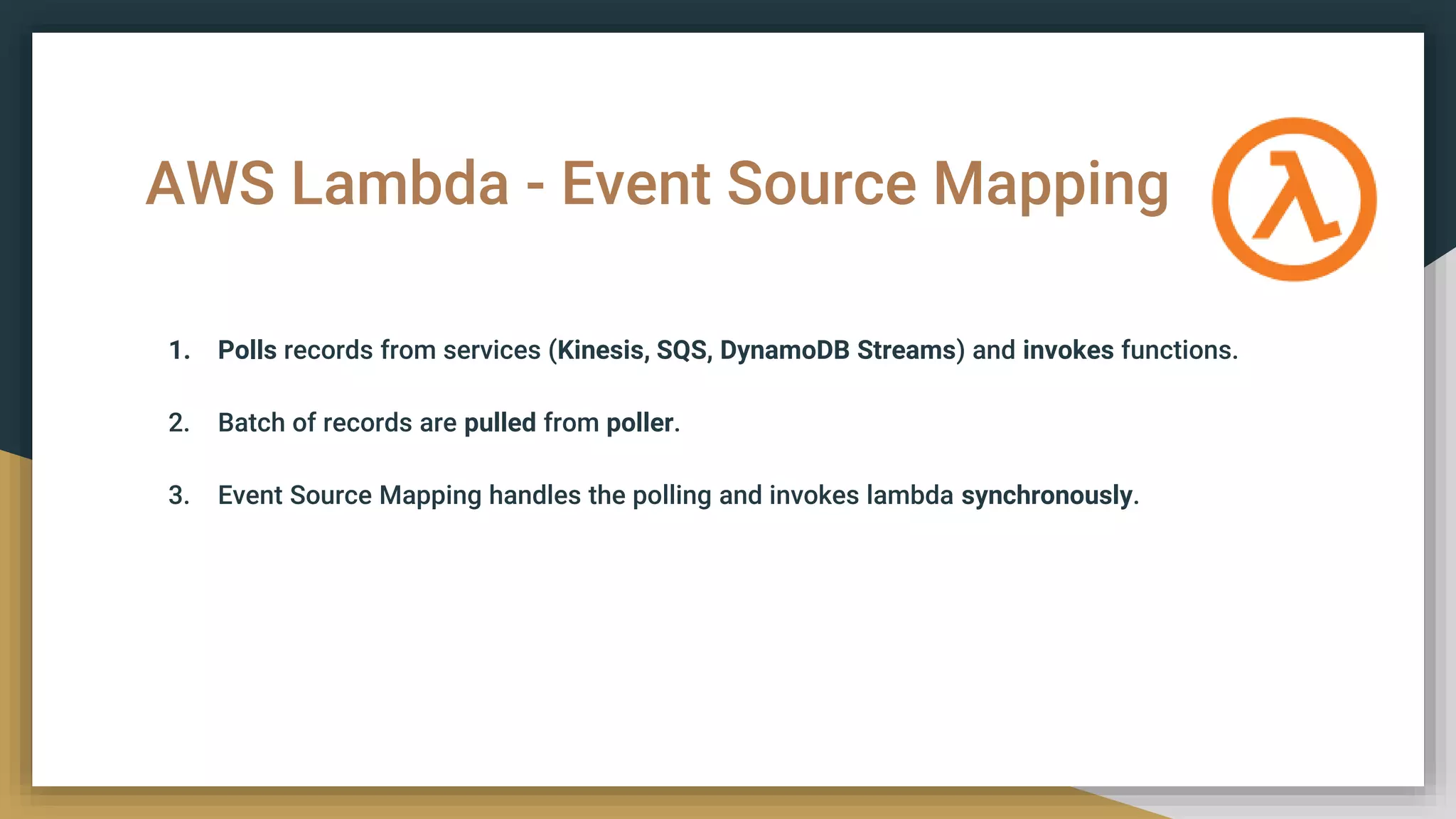 AWS Lambda - Event Source Mapping

λ

1. Polls records from services (Kinesis, SQS, DynamoDB Streams) and invokes functions.

2. Batch of records are pulled from poller.

3. Event Source Mapping handles the polling and invokes lambda synchronously.